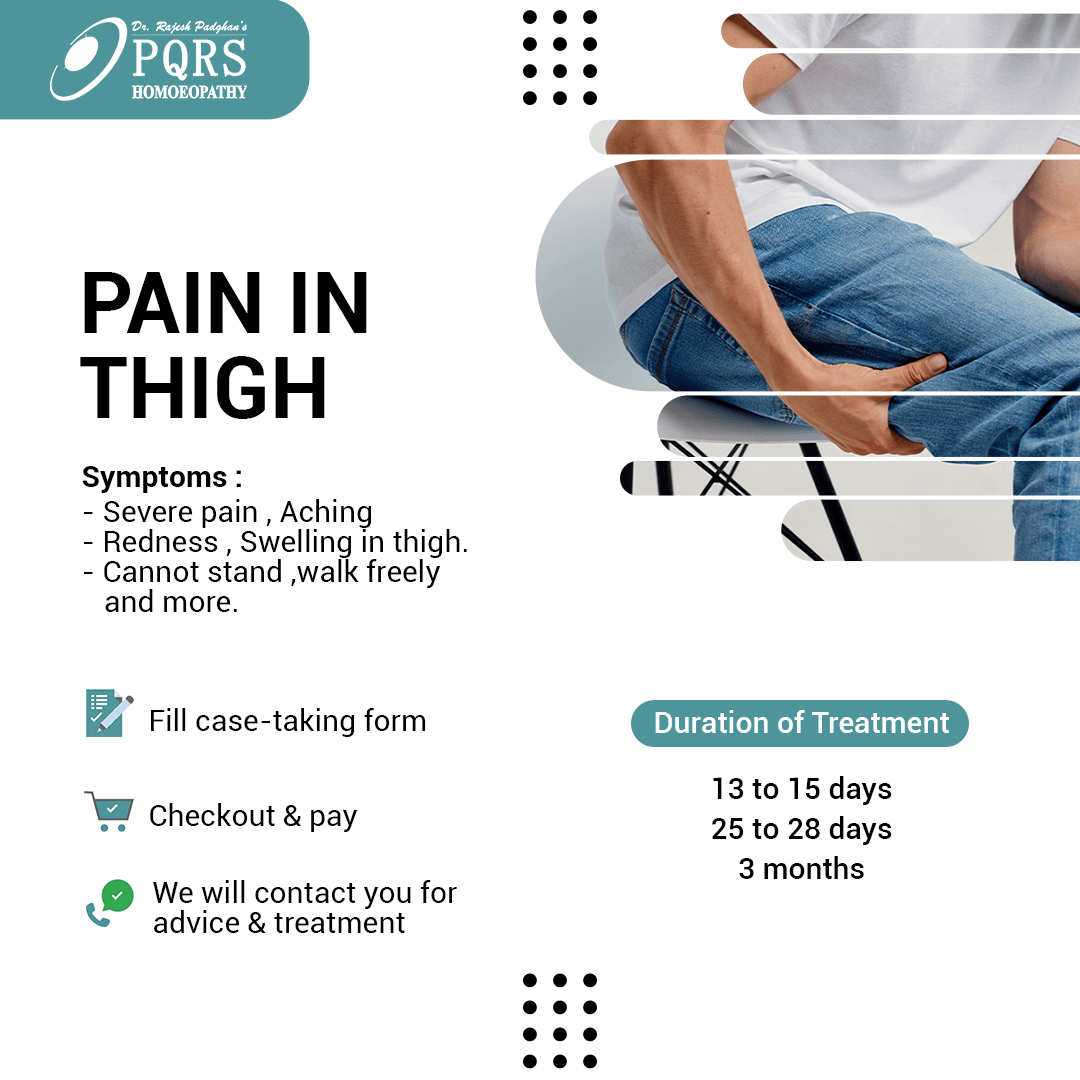 Dr. Rajesh Padghan's
PQRS
HOMOEOPATHY

PAIN IN THIGH

Symptoms :
- Severe pain , Aching
- Redness , Swelling in thigh.
- Cannot stand ,walk freely and more.

Fill case-taking form

Checkout & pay

We will contact you for advice & treatment

Duration of Treatment

13 to 15 days
25 to 28 days
3 months